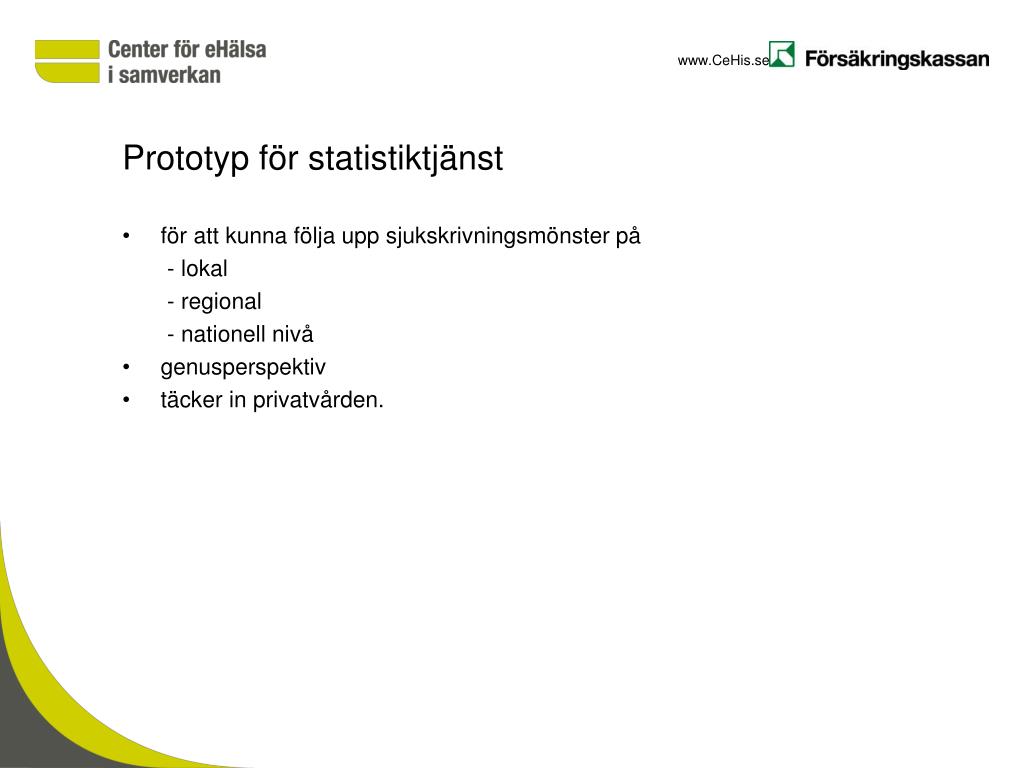 Center för eHälsa i samverkan

www.CeHis.se

Försäkringskassan

Prototyp för statistiktjänst

• för att kunna följa upp sjukskrivningsmönster på
- lokal
- regional
- nationell nivå
• genusperspektiv
• täcker in privatvården.